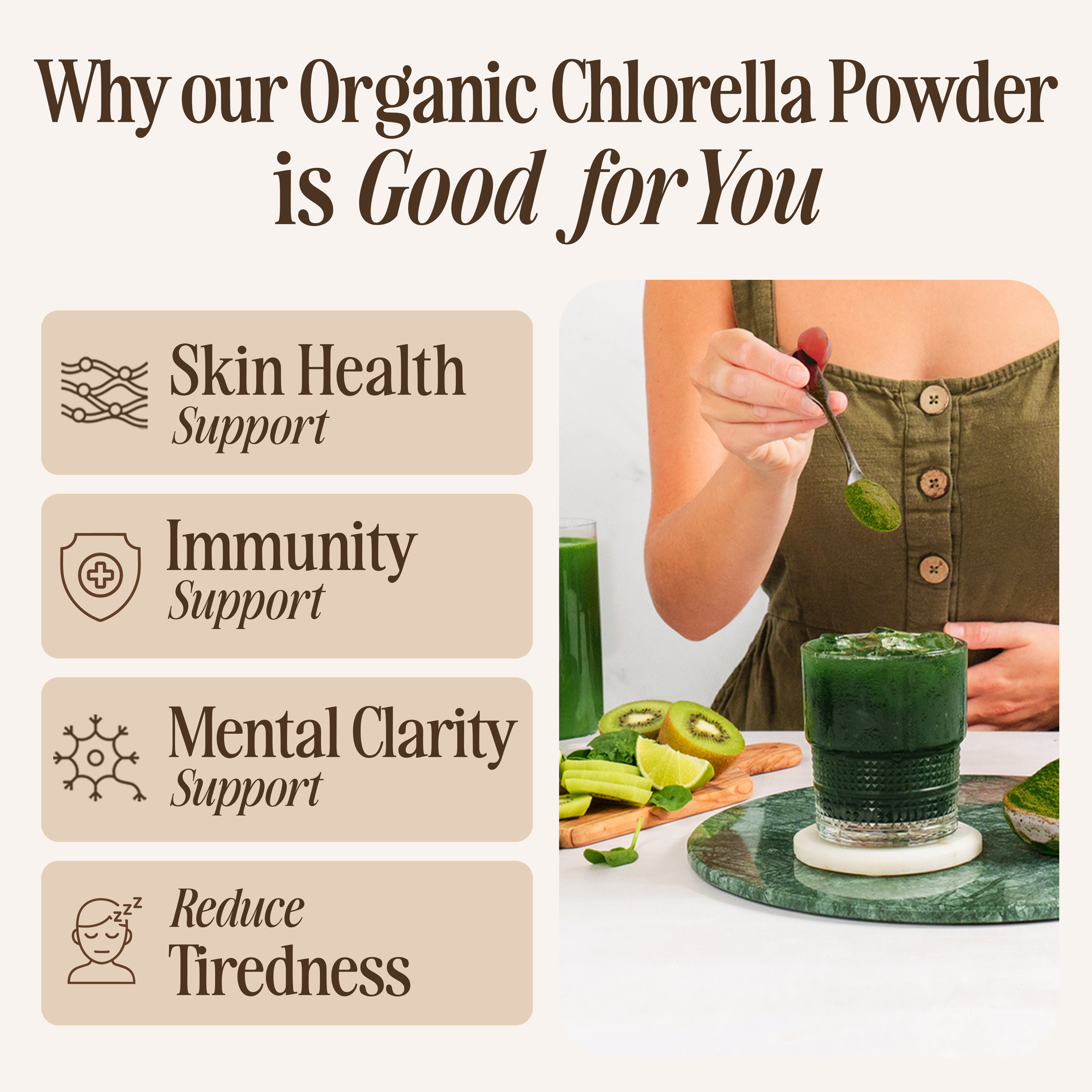 Why our Organic Chlorella Powder is Good for You

Skin Health Support

Immunity Support

Mental Clarity Support

Reduce Tiredness